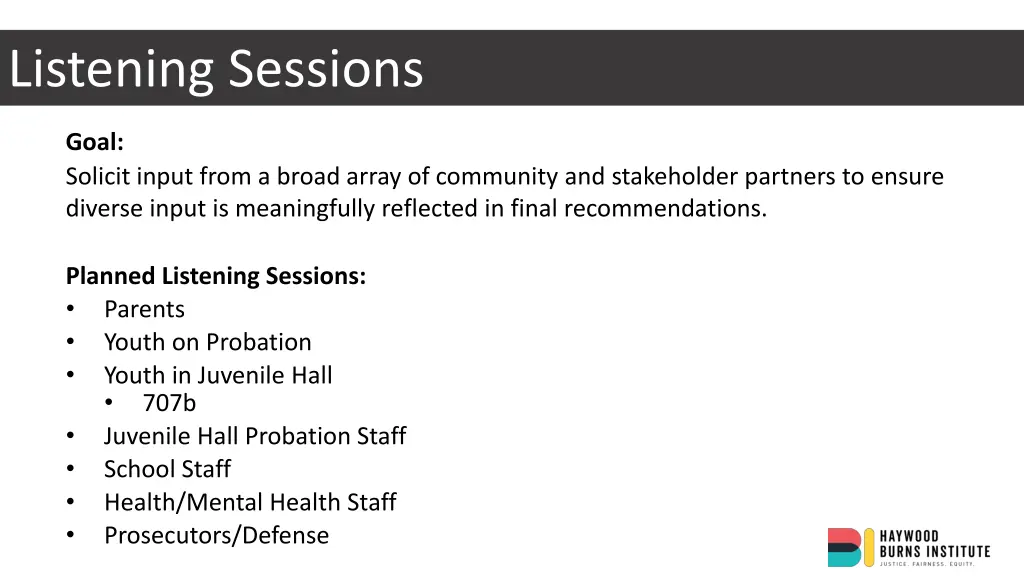 Listening Sessions

Goal:
Solicit input from a broad array of community and stakeholder partners to ensure diverse input is meaningfully reflected in final recommendations.

Planned Listening Sessions:
• Parents
• Youth on Probation
• Youth in Juvenile Hall
  • 707b
• Juvenile Hall Probation Staff
• School Staff
• Health/Mental Health Staff
• Prosecutors/Defense

HAYWOOD BURNS INSTITUTE
JUSTICE. FAIRNESS. EQUITY.